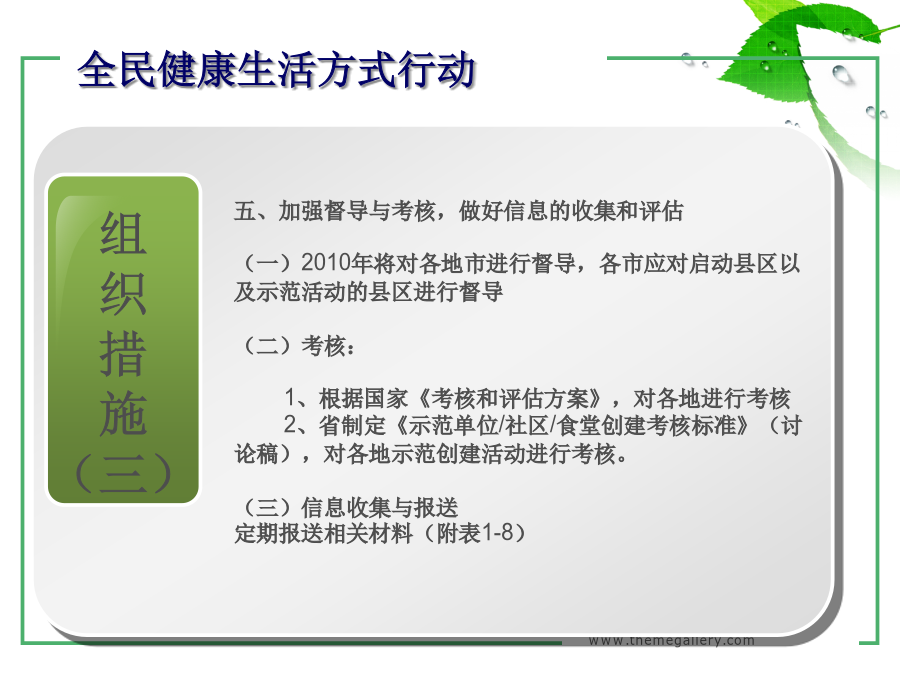 全民健康生活方式行动

组织措施（三）

五、加强督导与考核，做好信息的收集和评估

（一）2010年将对各地市进行督导，各市应对启动县区以及示范活动的县区进行督导

（二）考核：

1、根据国家《考核和评估方案》，对各地进行考核
2、省制定《示范单位/社区/食堂创建考核标准》（讨论稿），对各地示范创建活动进行考核。

（三）信息收集与报送
定期报送相关材料（附表1-8）

www.themegallery.com